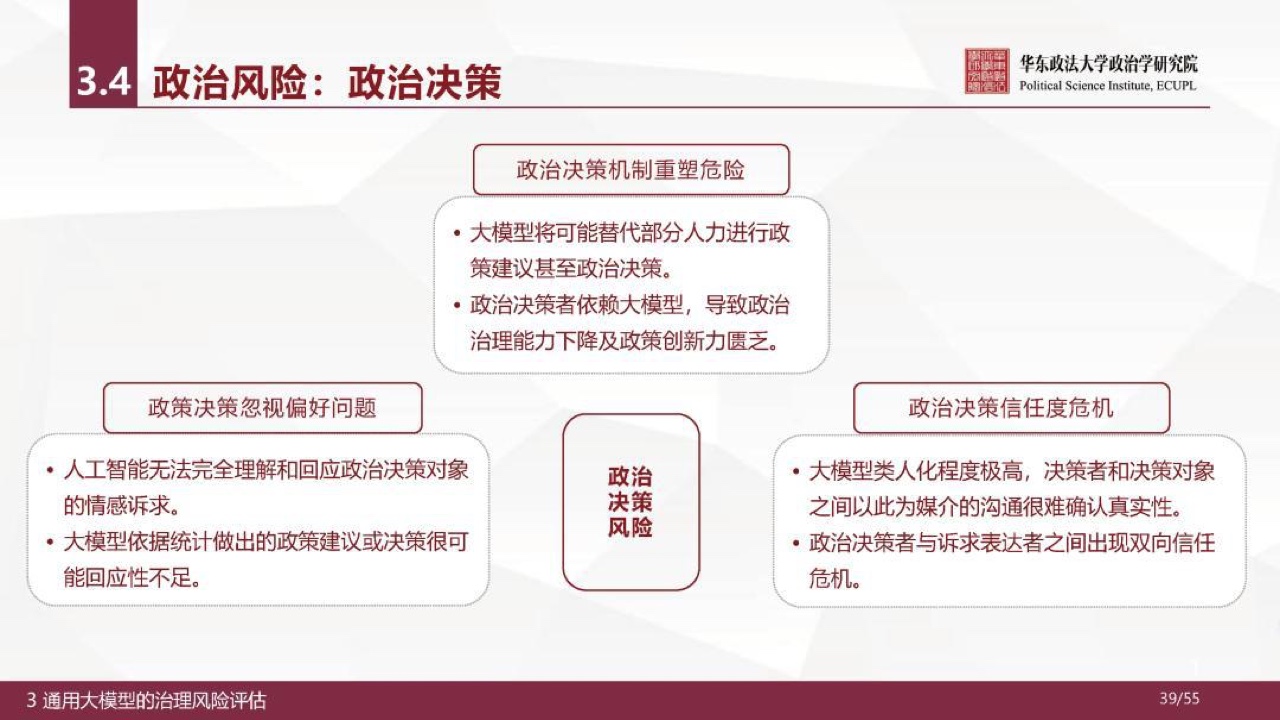 3.4 政治风险：政治决策

华东政法大学政治学研究院
Political Science Institute, ECUPL

政治决策机制重塑危险

• 大模型将可能替代部分人力进行政策建议甚至政治决策。
• 政治决策者依赖大模型，导致政治治理能力下降及政策创新力匮乏。

政策决策忽视偏好问题

• 人工智能无法完全理解和回应政治决策对象的情感诉求。
• 大模型依据统计做出的政策建议或决策很可能回应性不足。

政治决策风险

政治决策信任度危机

• 大模型类人化程度极高，决策者和决策对象之间以此为媒介的沟通很难确认真实性。
• 政治决策者与诉求表达者之间出现双向信任危机。

3 通用大模型的治理风险评估

39/55